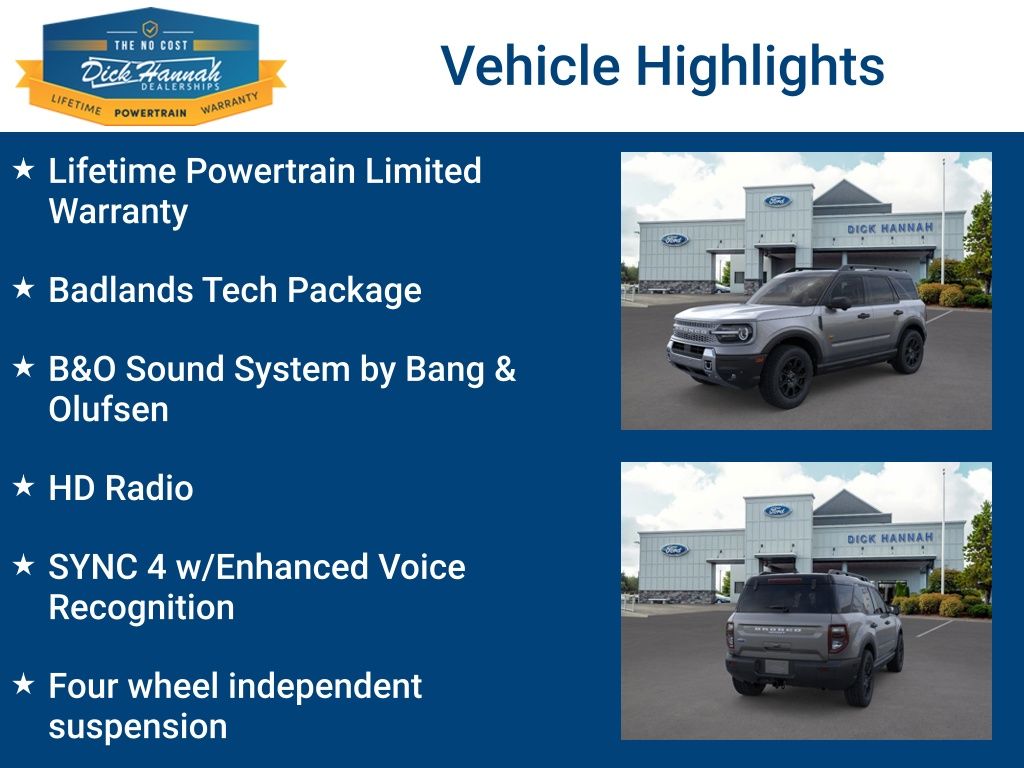 THE NO COST
Dick Hannah
DEALERSHIPS
LIFETIME POWERTRAIN WARRANTY

Vehicle Highlights

★ Lifetime Powertrain Limited Warranty

★ Badlands Tech Package

★ B&O Sound System by Bang & Olufsen

★ HD Radio

★ SYNC 4 w/Enhanced Voice Recognition

★ Four wheel independent suspension

Ford
Ford
DICK HANNAH

Ford
Ford
DICK HANNAH
BRONCO